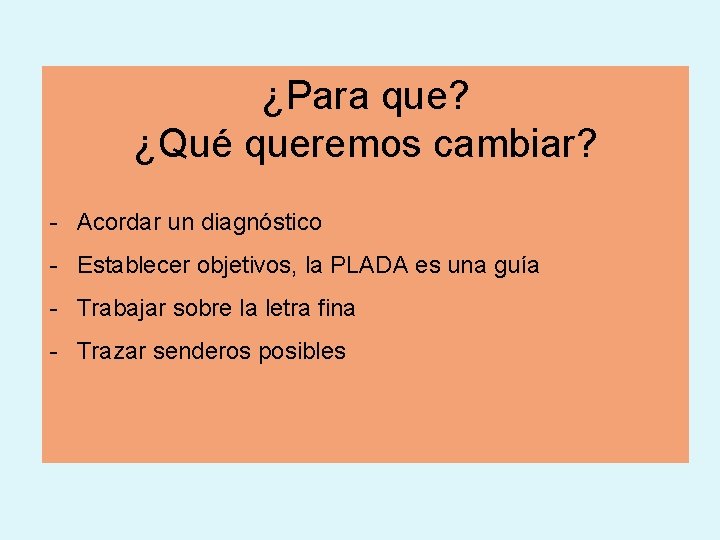 ¿Para que?
¿Qué queremos cambiar?

- Acordar un diagnóstico
- Establecer objetivos, la PLADA es una guía
- Trabajar sobre la letra fina
- Trazar senderos posibles